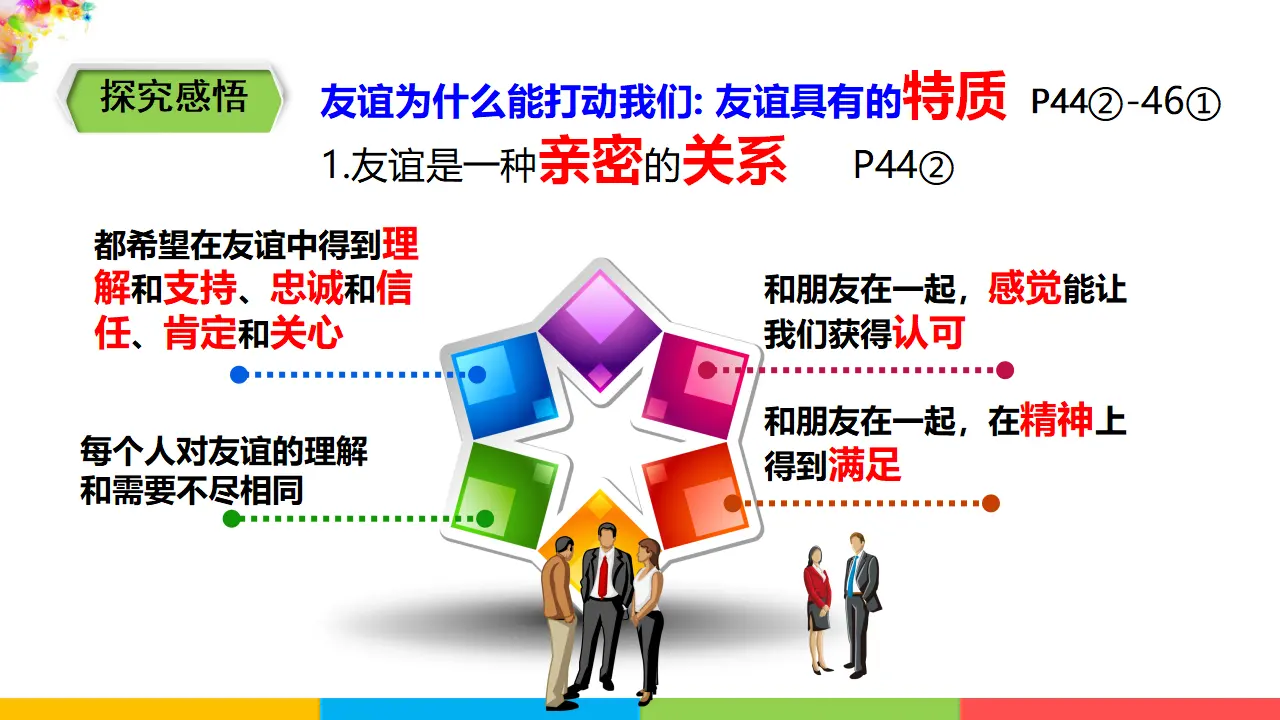 探究感悟

友谊为什么能打动我们: 友谊具有的特质 P44②-46①

1.友谊是一种亲密的关系 P44②

都希望在友谊中得到理解和支持、忠诚和信任、肯定和关心

每个人对友谊的理解和需要不尽相同

和朋友在一起，感觉能让我们获得认可

和朋友在一起，在精神上得到满足